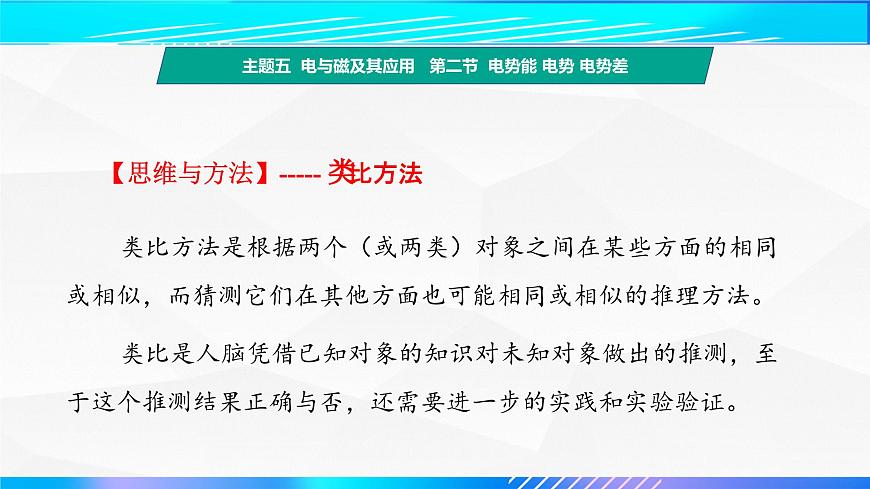 主题五 电与磁及其应用 第二节 电势能 电势 电势差

【思维与方法】----- 类比方法

类比方法是根据两个（或两类）对象之间在某些方面的相同或相似，而猜测它们在其他方面也可能相同或相似的推理方法。

类比是人脑凭借已知对象的知识对未知对象做出的推测，至于这个推测结果正确与否，还需要进一步的实践和实验验证。